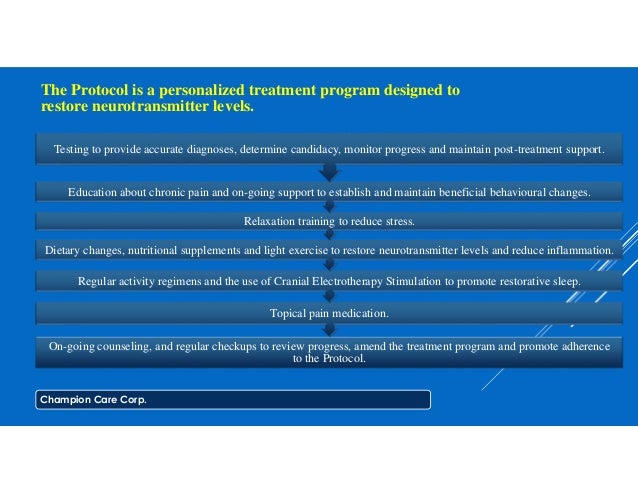 The Protocol is a personalized treatment program designed to restore neurotransmitter levels.

Testing to provide accurate diagnoses, determine candidacy, monitor progress and maintain post-treatment support.

Education about chronic pain and on-going support to establish and maintain beneficial behavioural changes.

Relaxation training to reduce stress.

Dietary changes, nutritional supplements and light exercise to restore neurotransmitter levels and reduce inflammation.

Regular activity regimens and the use of Cranial Electrotherapy Stimulation to promote restorative sleep.

Topical pain medication.

On-going counseling, and regular checkups to review progress, amend the treatment program and promote adherence to the Protocol.

Champion Care Corp.